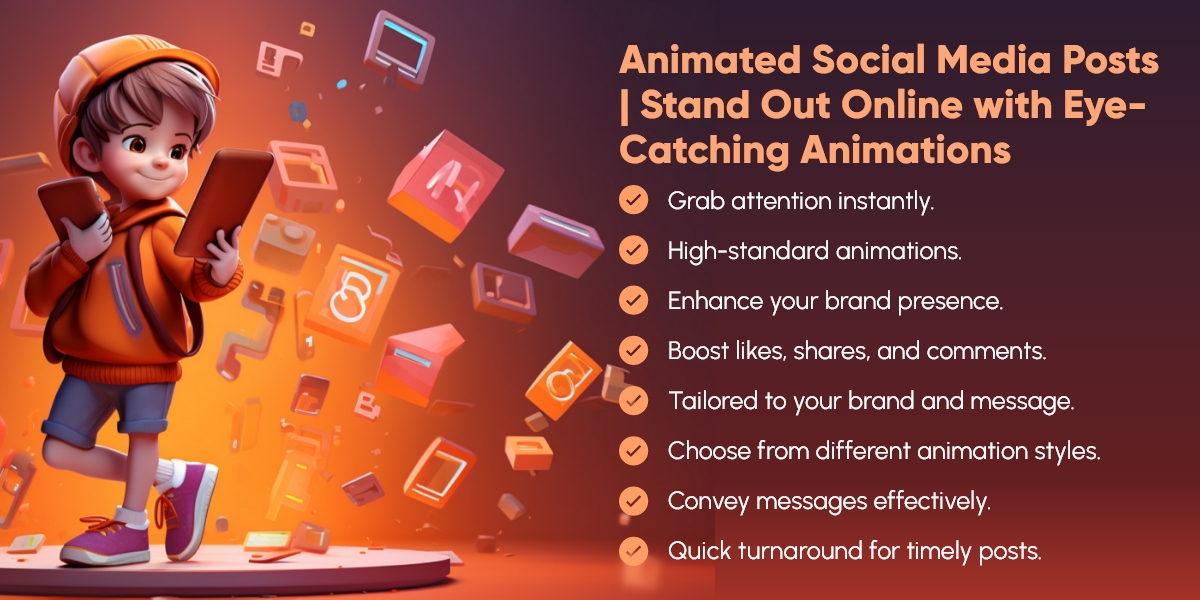 Animated Social Media Posts | Stand Out Online with Eye-Catching Animations

Grab attention instantly.

High-standard animations.

Enhance your brand presence.

Boost likes, shares, and comments.

Tailored to your brand and message.

Choose from different animation styles.

Convey messages effectively.

Quick turnaround for timely posts.